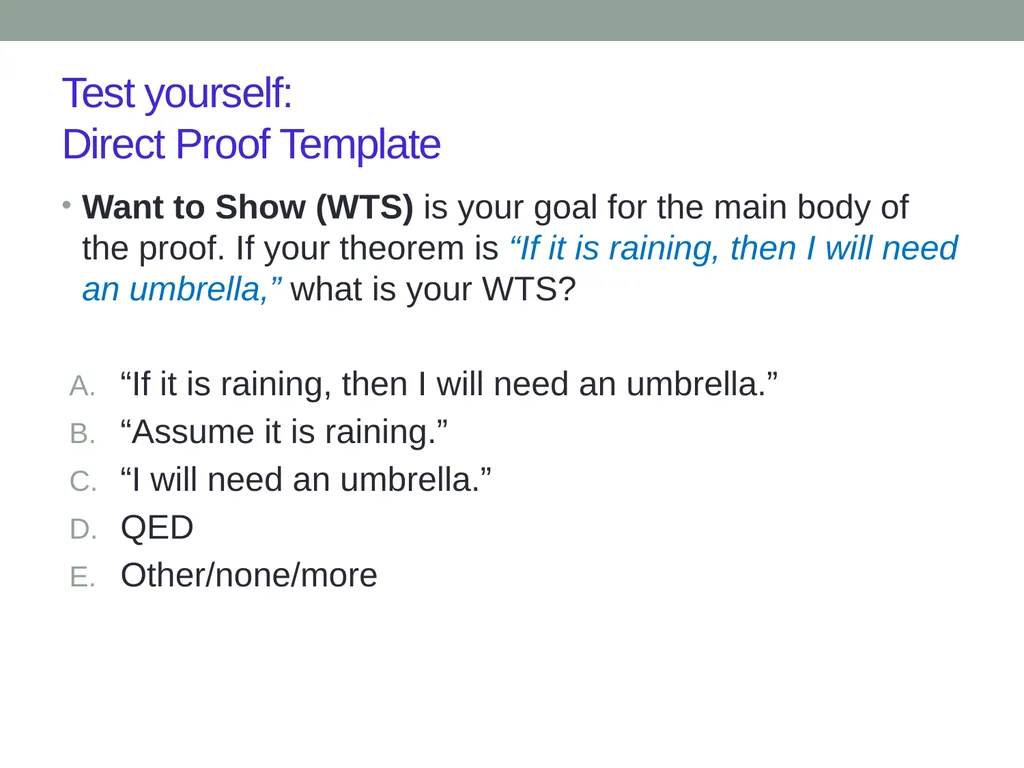 Test yourself:
Direct Proof Template

• Want to Show (WTS) is your goal for the main body of the proof. If your theorem is “If it is raining, then I will need an umbrella,” what is your WTS?

A. “If it is raining, then I will need an umbrella.”
B. “Assume it is raining.”
C. “I will need an umbrella.”
D. QED
E. Other/none/more